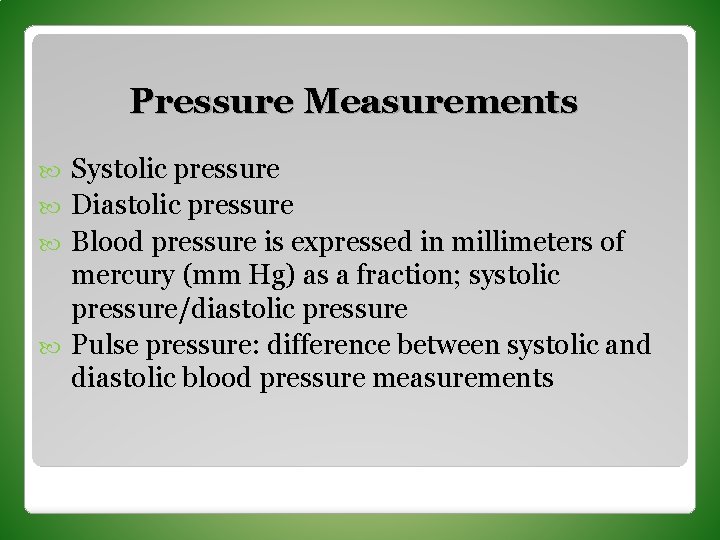 Pressure Measurements

Systolic pressure
Diastolic pressure
Blood pressure is expressed in millimeters of mercury (mm Hg) as a fraction; systolic pressure/diastolic pressure
Pulse pressure: difference between systolic and diastolic blood pressure measurements